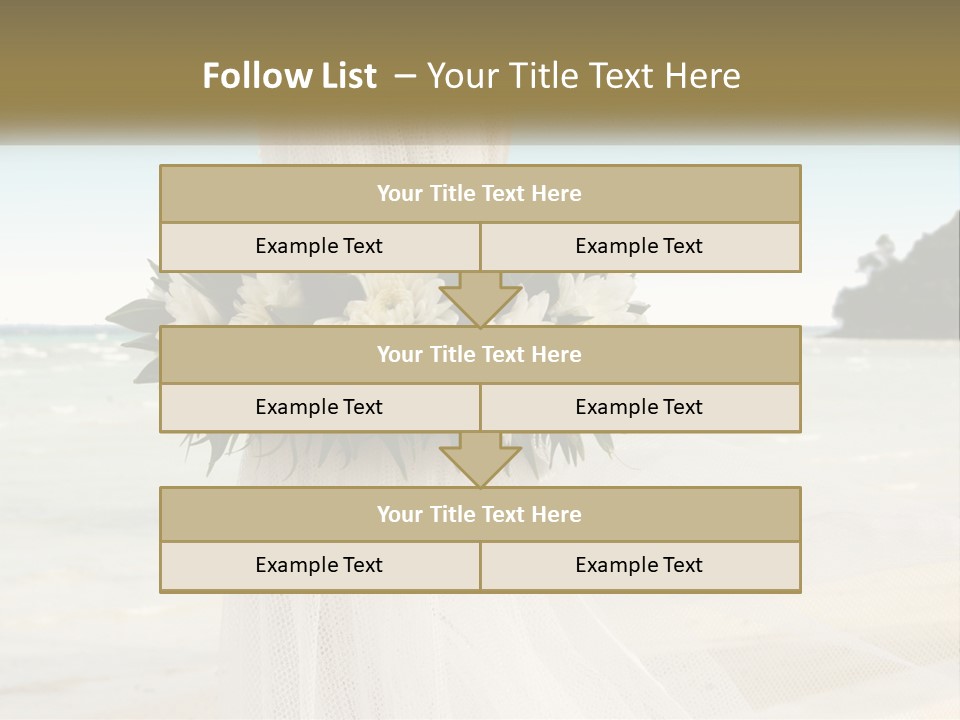 Follow List – Your Title Text Here

Your Title Text Here

Example Text

Example Text

Your Title Text Here

Example Text

Example Text

Your Title Text Here

Example Text

Example Text